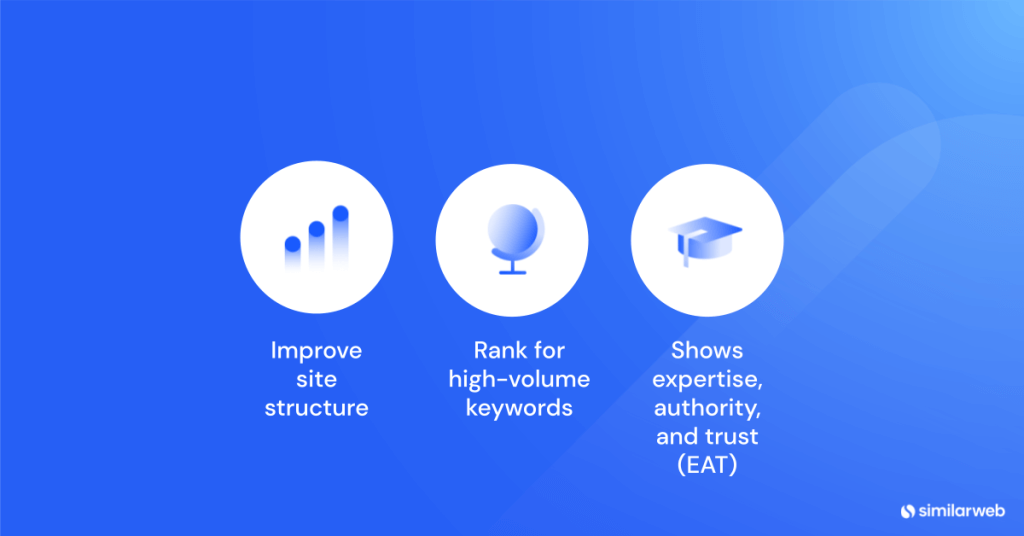 Improve site structure

Rank for high-volume keywords

Shows expertise, authority, and trust (EAT)

similarweb